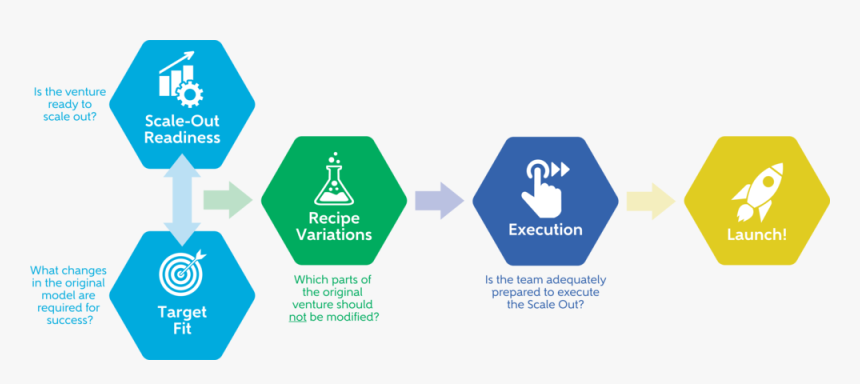 Is the venture ready to scale out?

Scale-Out Readiness

What changes in the original model are required for success?

Target Fit

Recipe Variations

Which parts of the original venture should not be modified?

Execution

Is the team adequately prepared to execute the Scale Out?

Launch!